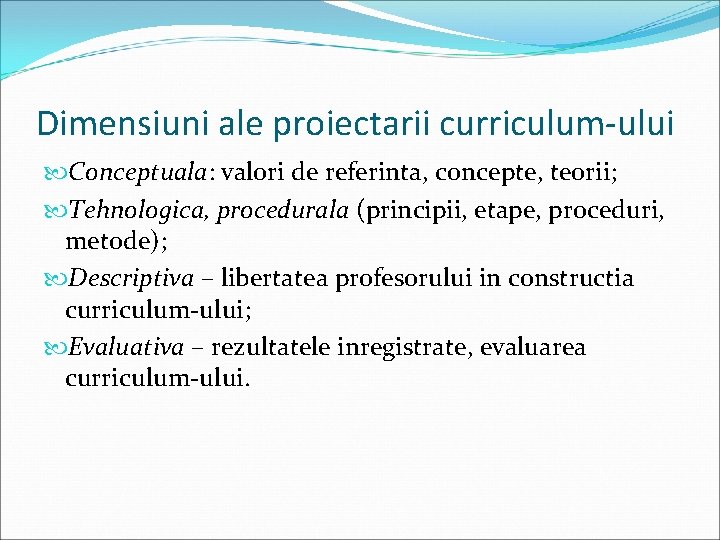 Dimensiuni ale proiectarii curriculum-ului

Conceptuala: valori de referinta, concepte, teorii;

Tehnologica, procedurala (principii, etape, proceduri, metode);

Descriptiva – libertatea profesorului in constructia curriculum-ului;

Evaluativa – rezultatele inregistrate, evaluarea curriculum-ului.